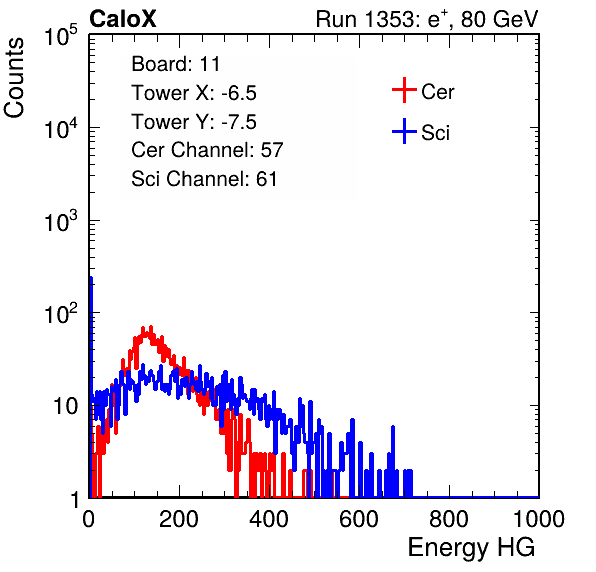 CaloX

Run 1353: $e^{+}$, 80 GeV

Counts

$10^5$

$10^4$

$10^3$

$10^2$

10

1

Board: 11
Tower X: -6.5
Tower Y: -7.5
Cer Channel: 57
Sci Channel: 61

Cer

Sci

0 200 400 600 800 1000

Energy HG